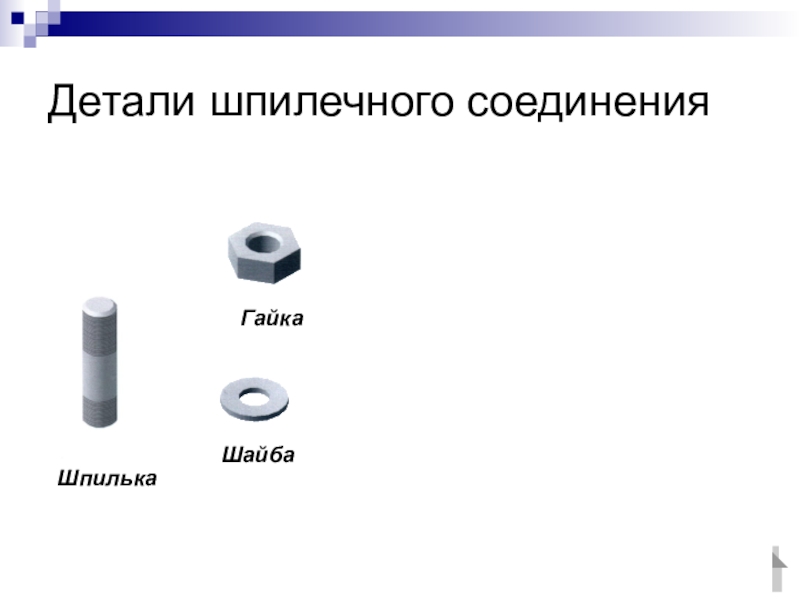 Детали шпилечного соединения

Гайка

Шайба

Шпилька